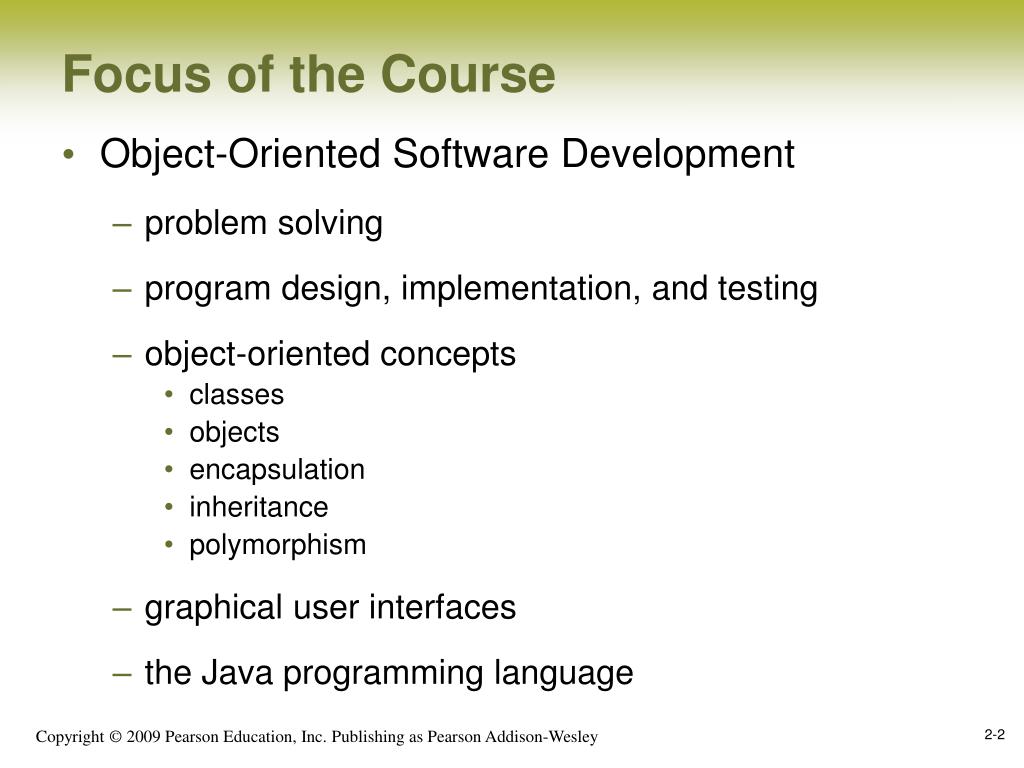 Focus of the Course

• Object-Oriented Software Development

– problem solving

– program design, implementation, and testing

– object-oriented concepts
• classes
• objects
• encapsulation
• inheritance
• polymorphism

– graphical user interfaces

– the Java programming language

Copyright © 2009 Pearson Education, Inc. Publishing as Pearson Addison-Wesley

2-2